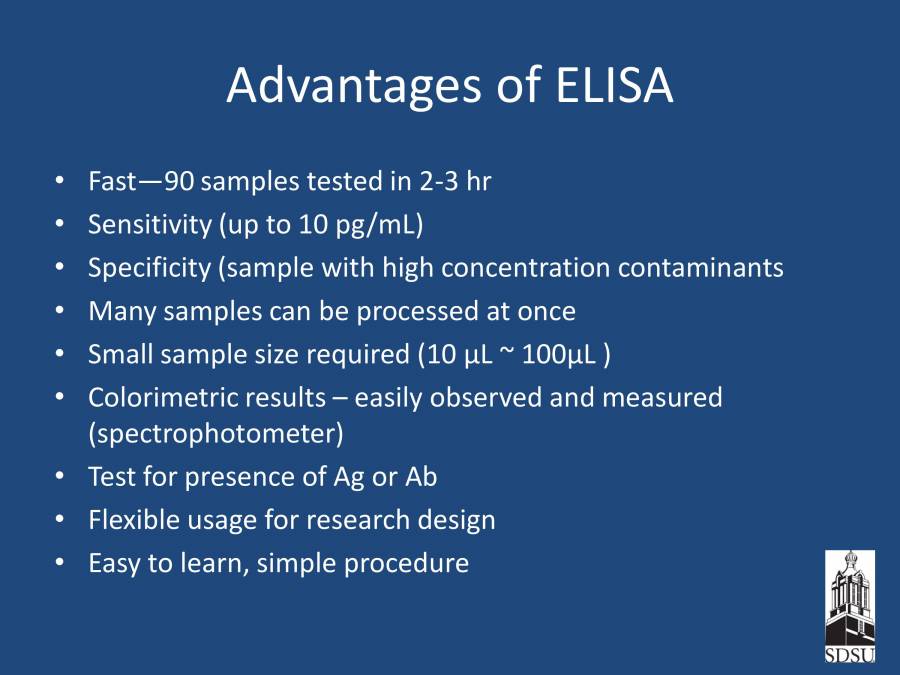 Advantages of ELISA

• Fast—90 samples tested in 2-3 hr
• Sensitivity (up to 10 pg/mL)
• Specificity (sample with high concentration contaminants
• Many samples can be processed at once
• Small sample size required (10 µL ~ 100µL )
• Colorimetric results – easily observed and measured (spectrophotometer)
• Test for presence of Ag or Ab
• Flexible usage for research design
• Easy to learn, simple procedure

SDSU